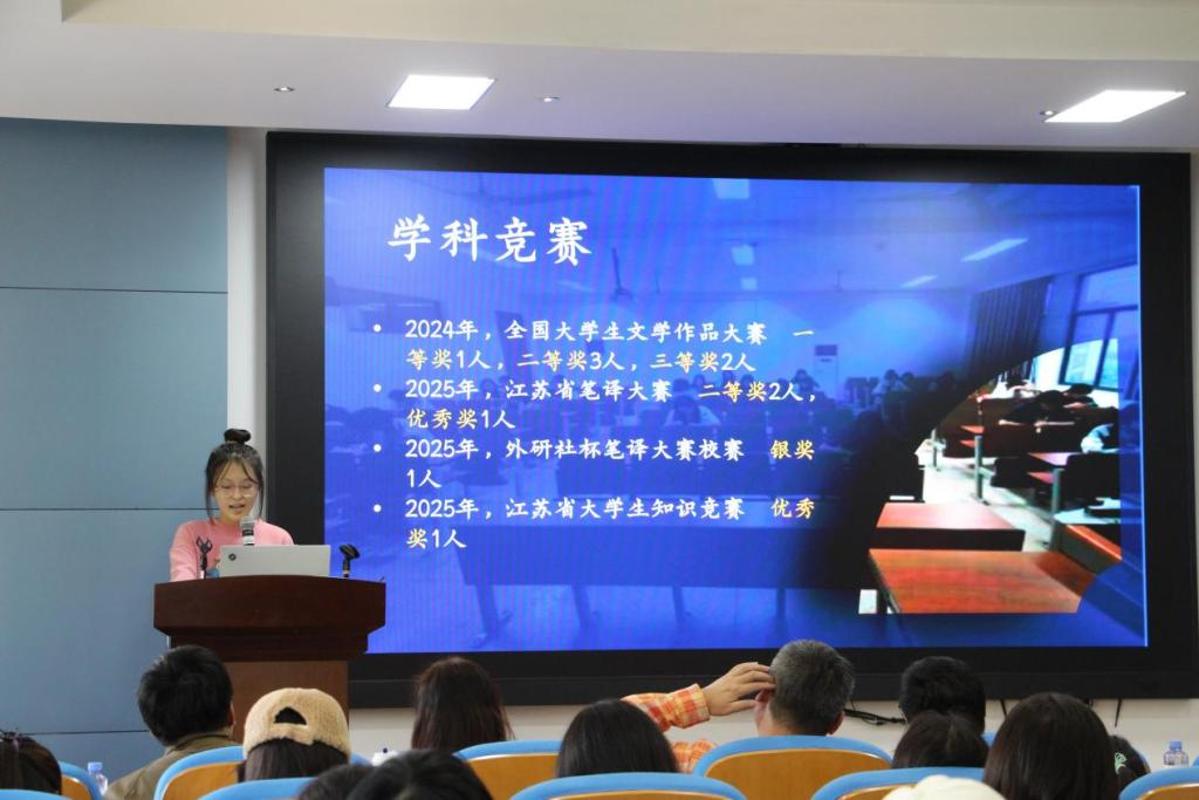 学科竞赛

• 2024年，全国大学生文学作品大赛 一等奖1人，二等奖3人，三等奖2人
• 2025年，江苏省笔译大赛 二等奖2人，优秀奖1人
• 2025年，外研社杯笔译大赛校赛 银奖1人
• 2025年，江苏省大学生知识竞赛 优秀奖1人